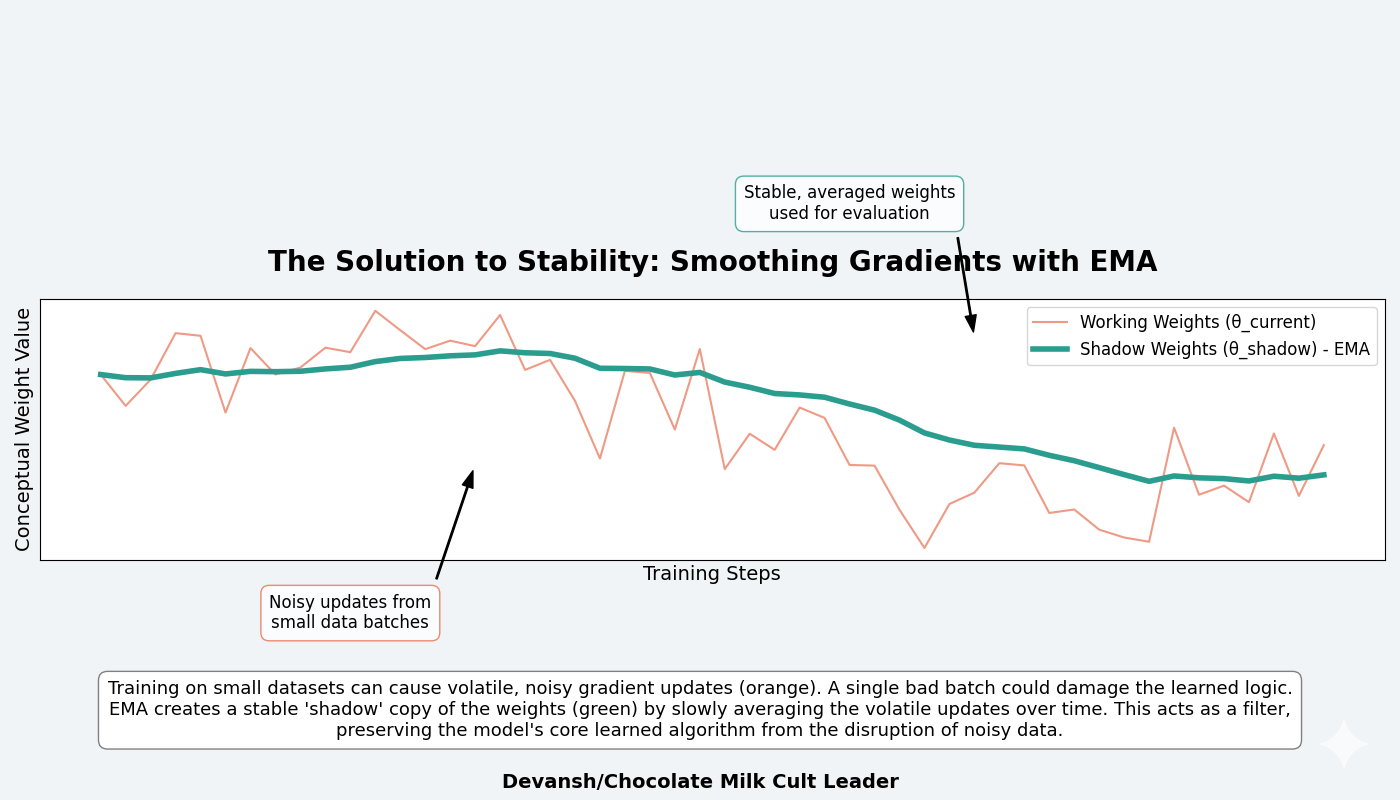 Stable, averaged weights used for evaluation

The Solution to Stability: Smoothing Gradients with EMA

Working Weights (θ_current)
Shadow Weights (θ_shadow) - EMA

Conceptual Weight Value

Training Steps

Noisy updates from small data batches

Training on small datasets can cause volatile, noisy gradient updates (orange). A single bad batch could damage the learned logic. EMA creates a stable 'shadow' copy of the weights (green) by slowly averaging the volatile updates over time. This acts as a filter, preserving the model's core learned algorithm from the disruption of noisy data.

Devansh/Chocolate Milk Cult Leader